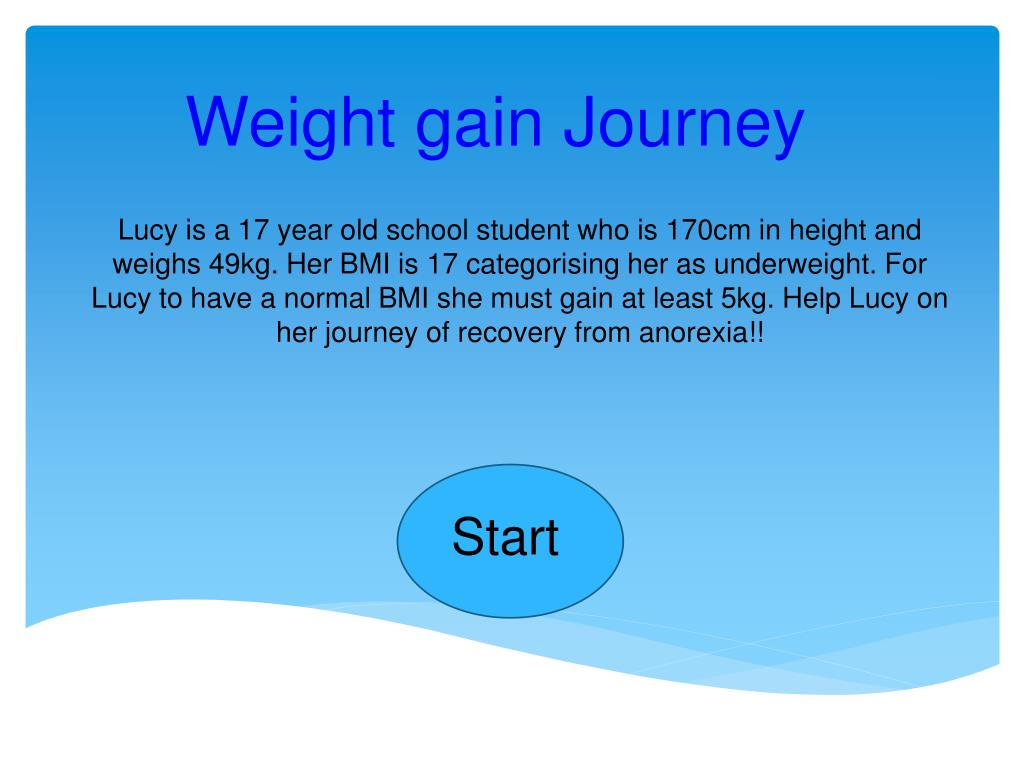 Weight gain Journey

Lucy is a 17 year old school student who is 170cm in height and weighs 49kg. Her BMI is 17 categorising her as underweight. For Lucy to have a normal BMI she must gain at least 5kg. Help Lucy on her journey of recovery from anorexia!!

Start